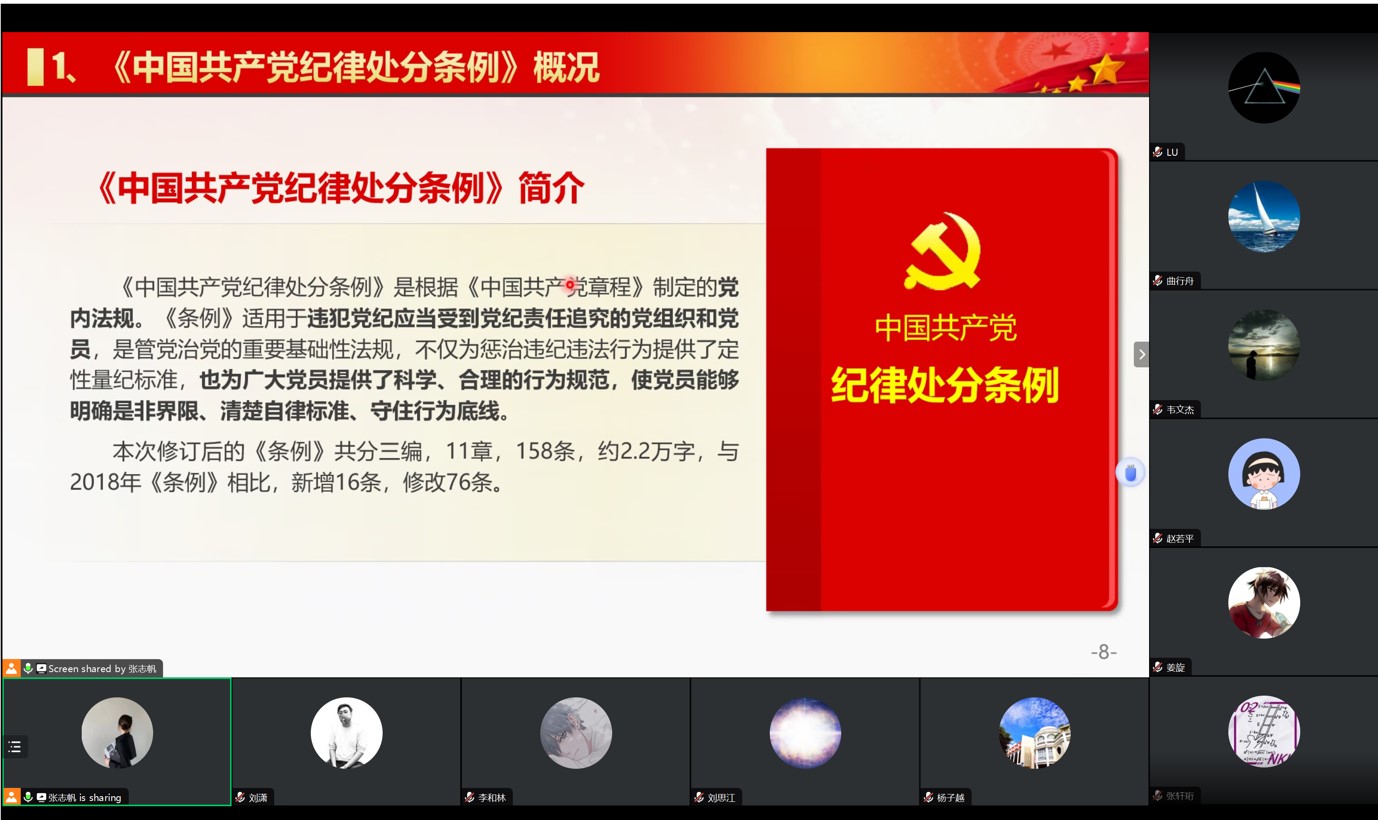 1、《中国共产党纪律处分条例》概况

《中国共产党纪律处分条例》简介

《中国共产党纪律处分条例》是根据《中国共产党章程》制定的党内法规。《条例》适用于违犯党纪应当受到党纪责任追究的党组织和党员，是管党治党的重要基础性法规，不仅为惩治违纪违法行为提供了定性量纪标准，也为广大党员提供了科学、合理的行为规范，使党员能够明确是非界限、清楚自律标准、守住行为底线。

本次修订后的《条例》共分三编，11章，158条，约2.2万字，与2018年《条例》相比，新增16条，修改76条。

中国共产党
纪律处分条例

-8-

Screen shared by 张志帆

LU
曲行舟
韦文杰
赵若平
姜旋
张志帆 is sharing
刘潇
李和林
刘思江
杨子越
张轩珩